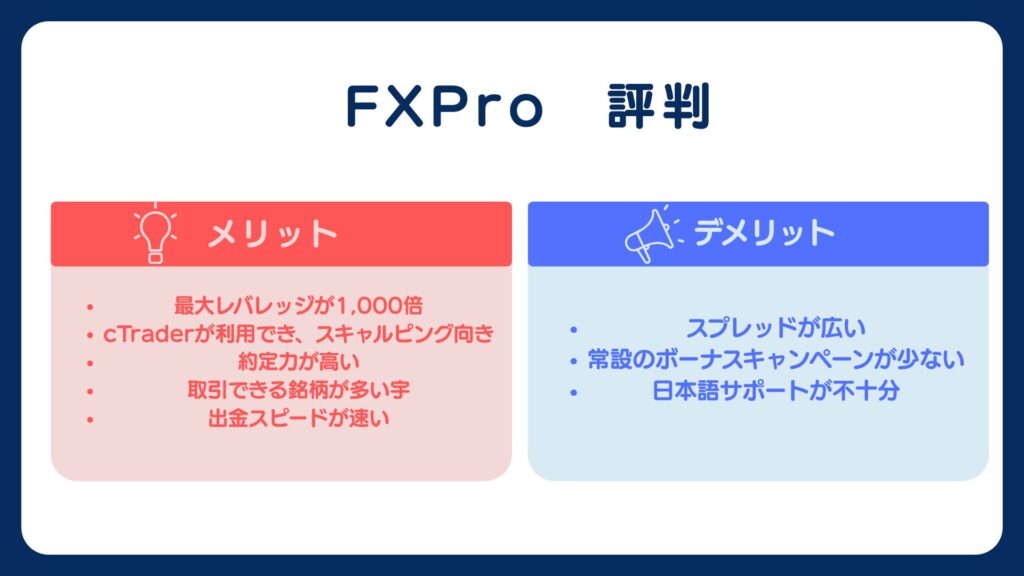 FXPro　評判

メリット

- 最大レバレッジが1,000倍
- cTraderが利用でき、スキャルピング向き
- 約定力が高い
- 取引できる銘柄が多い字
- 出金スピードが速い

デメリット

- スプレッドが広い
- 常設のボーナスキャンペーンが少ない
- 日本語サポートが不十分